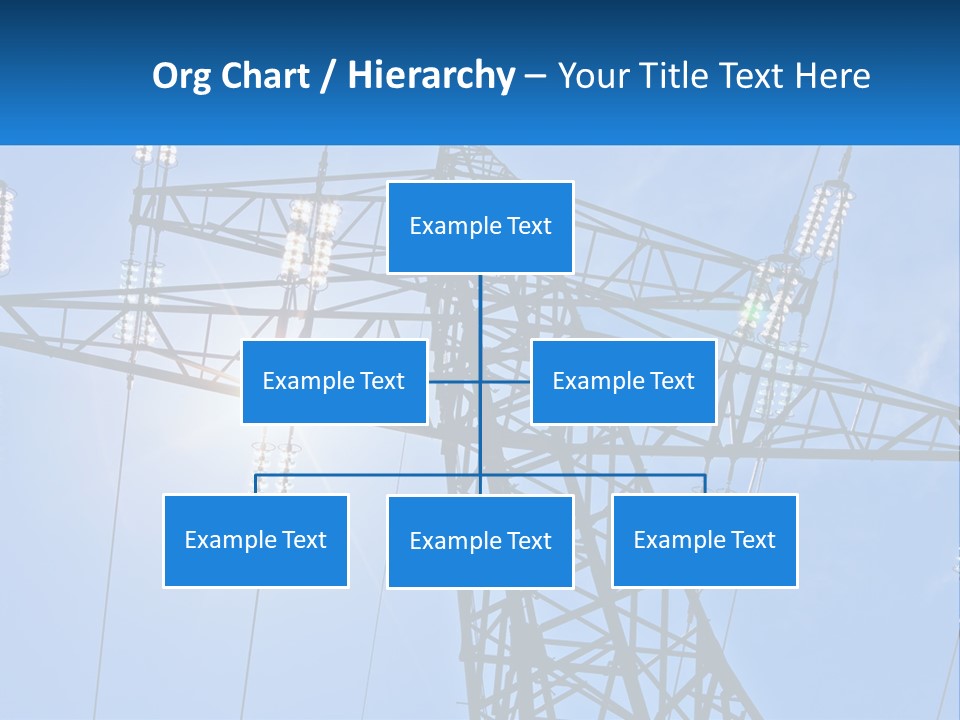 Org Chart / Hierarchy – Your Title Text Here

Example Text

Example Text

Example Text

Example Text

Example Text

Example Text